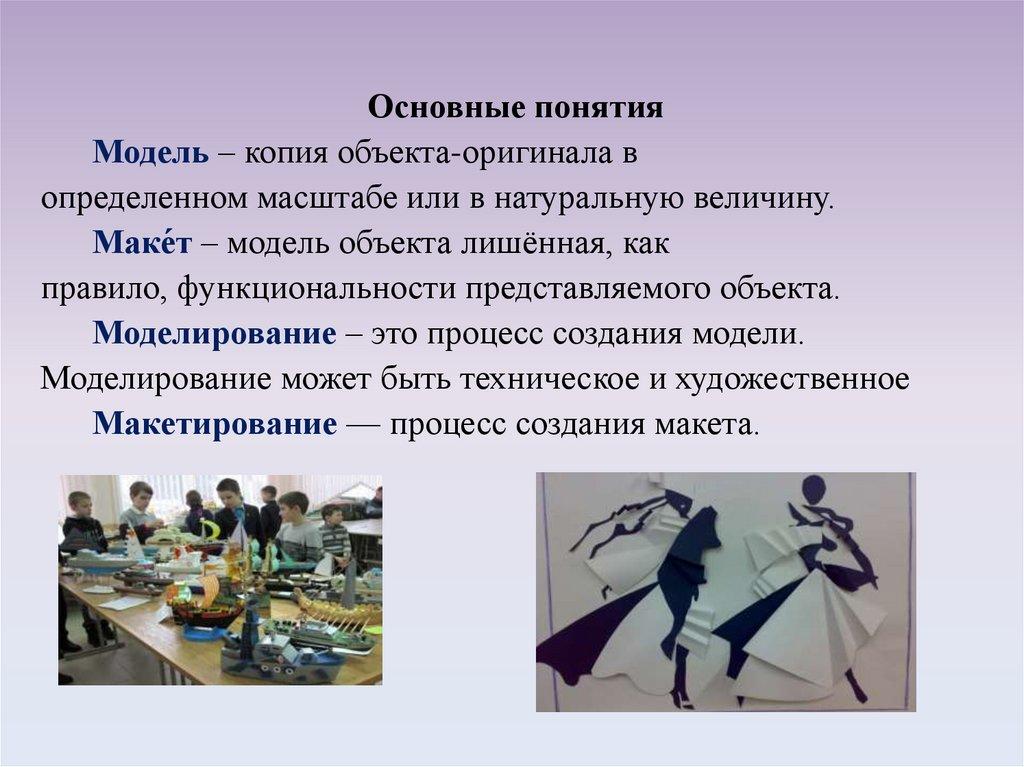 Основные понятия

Модель – копия объекта-оригинала в определенном масштабе или в натуральную величину.

Маке́т – модель объекта лишённая, как правило, функциональности представляемого объекта.

Моделирование – это процесс создания модели. Моделирование может быть техническое и художественное

Макетирование — процесс создания макета.